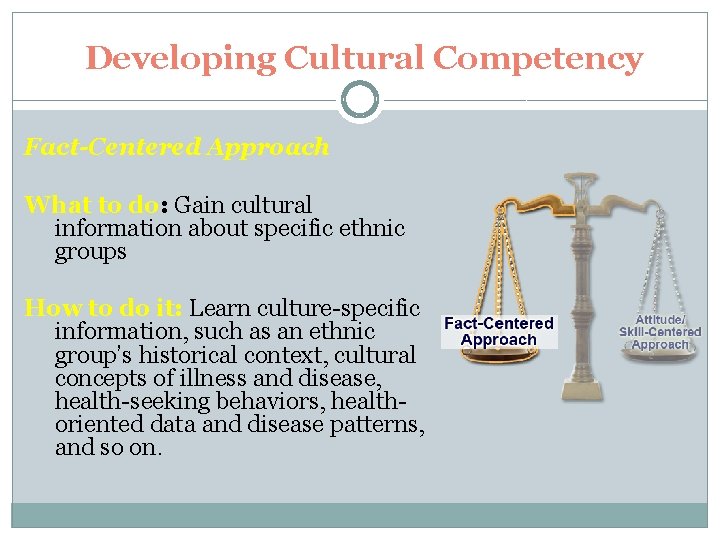 Developing Cultural Competency

Fact-Centered Approach

What to do: Gain cultural information about specific ethnic groups

How to do it: Learn culture-specific information, such as an ethnic group's historical context, cultural concepts of illness and disease, health-seeking behaviors, health-oriented data and disease patterns, and so on.

Fact-Centered Approach

Attitude/ Skill-Centered Approach